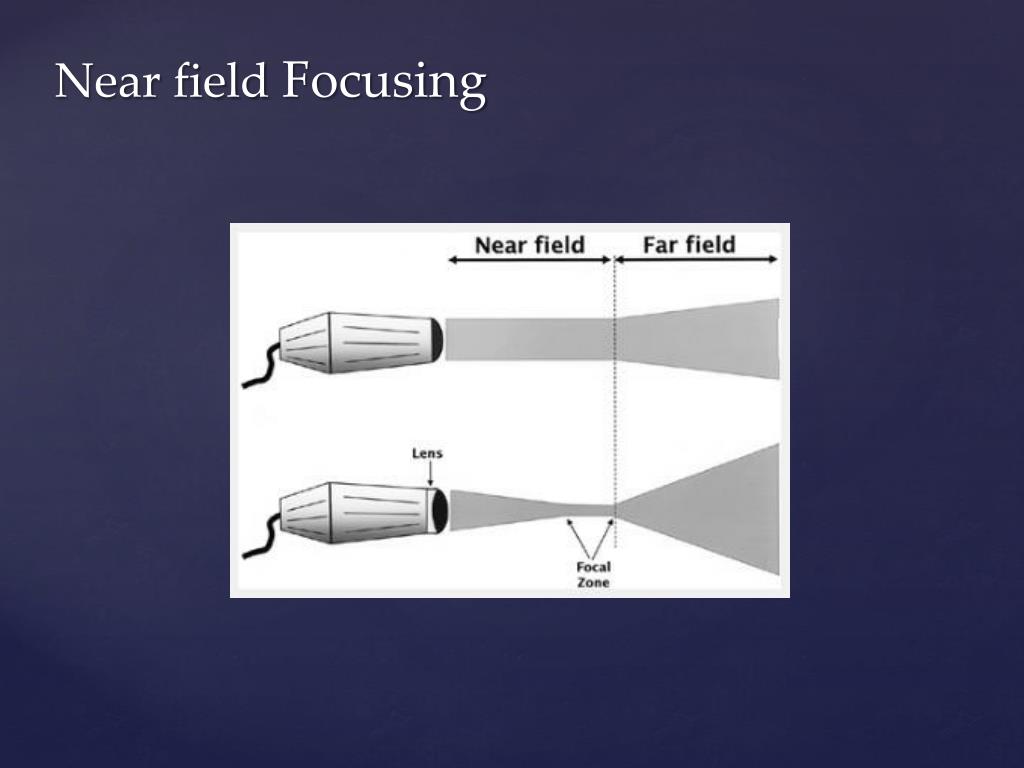 Near field Focusing

Near field

Far field

Lens

Focal Zone